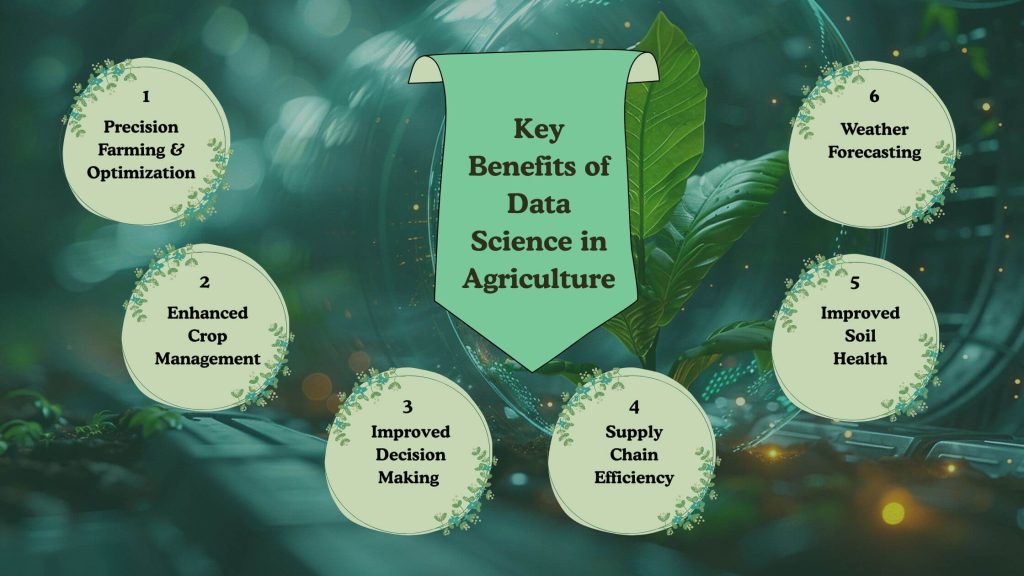 Key Benefits of Data Science in Agriculture

1
Precision Farming & Optimization

2
Enhanced Crop Management

3
Improved Decision Making

4
Supply Chain Efficiency

5
Improved Soil Health

6
Weather Forecasting